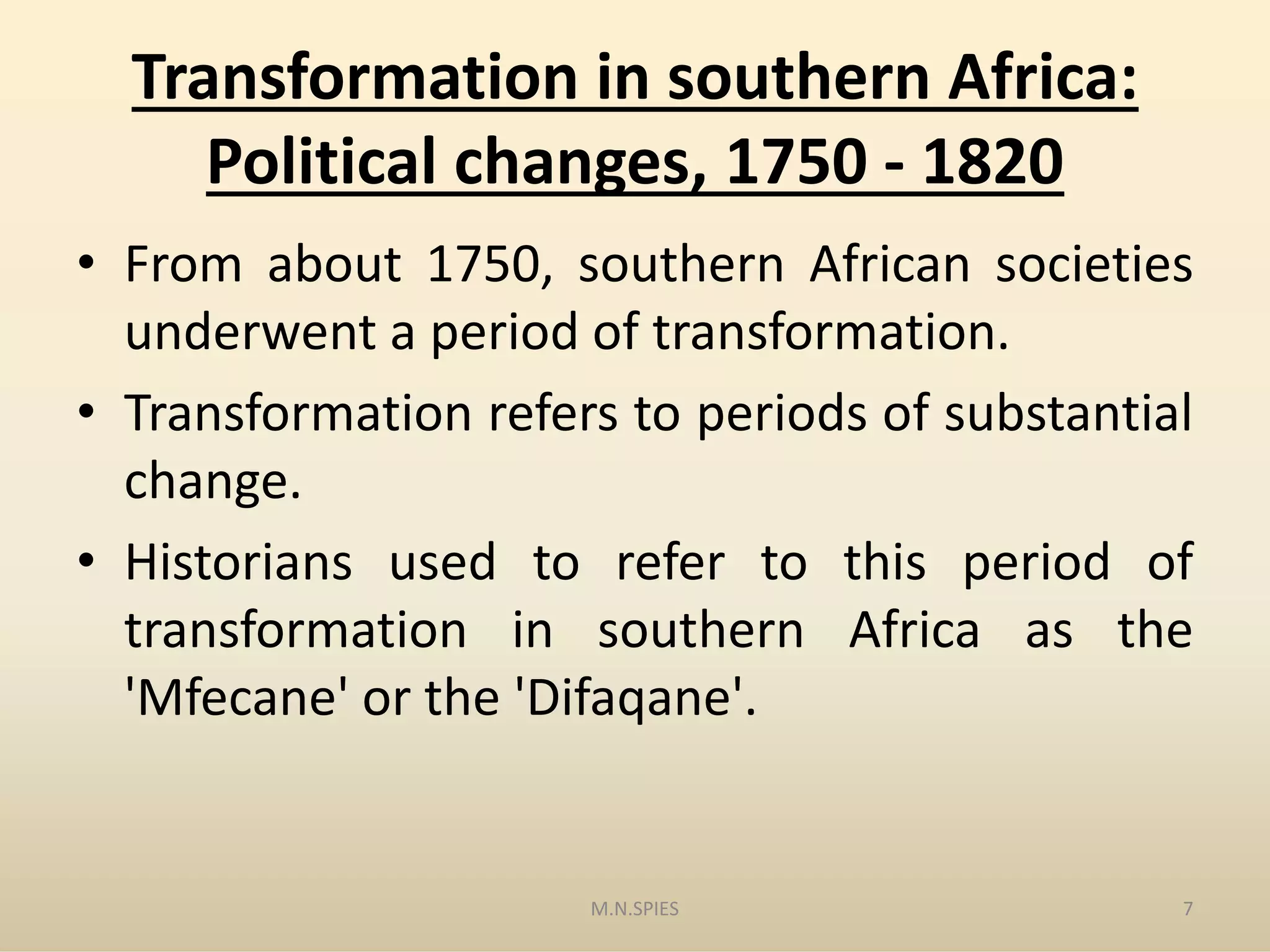 Transformation in southern Africa: Political changes, 1750 - 1820

• From about 1750, southern African societies underwent a period of transformation.

• Transformation refers to periods of substantial change.

• Historians used to refer to this period of transformation in southern Africa as the 'Mfecane' or the 'Difaqane'.

M.N.SPIES

7